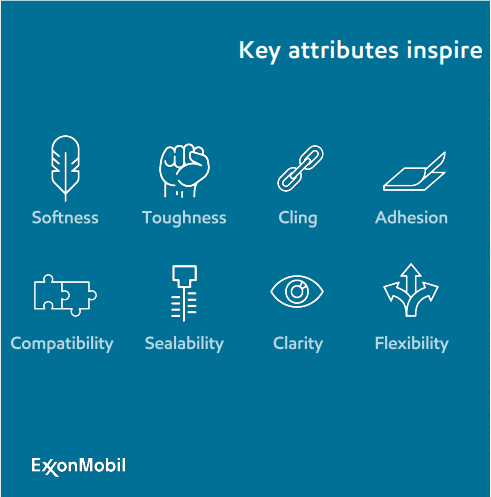 Key attributes inspire

Softness
Toughness
Cling
Adhesion

Compatibility
Sealability
Clarity
Flexibility

ExxonMobil